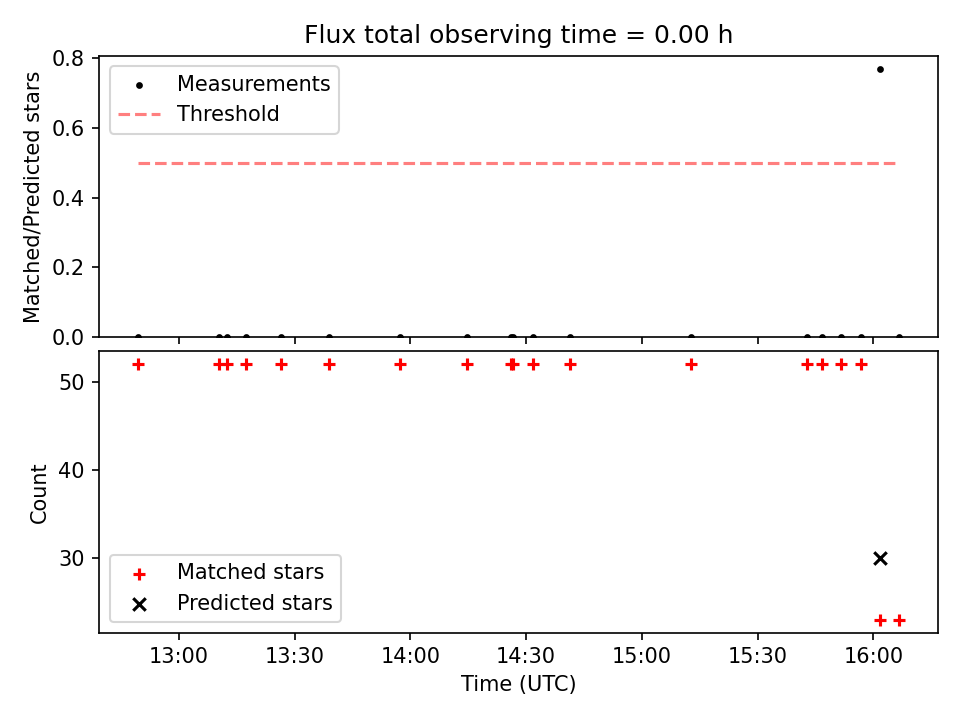 Flux total observing time = 0.00 h

Matched/Predicted stars

0.8
0.6
0.4
0.2
0.0

Measurements
Threshold

Count

50
40
30

Matched stars
Predicted stars

13:00
13:30
14:00
14:30
15:00
15:30
16:00

Time (UTC)